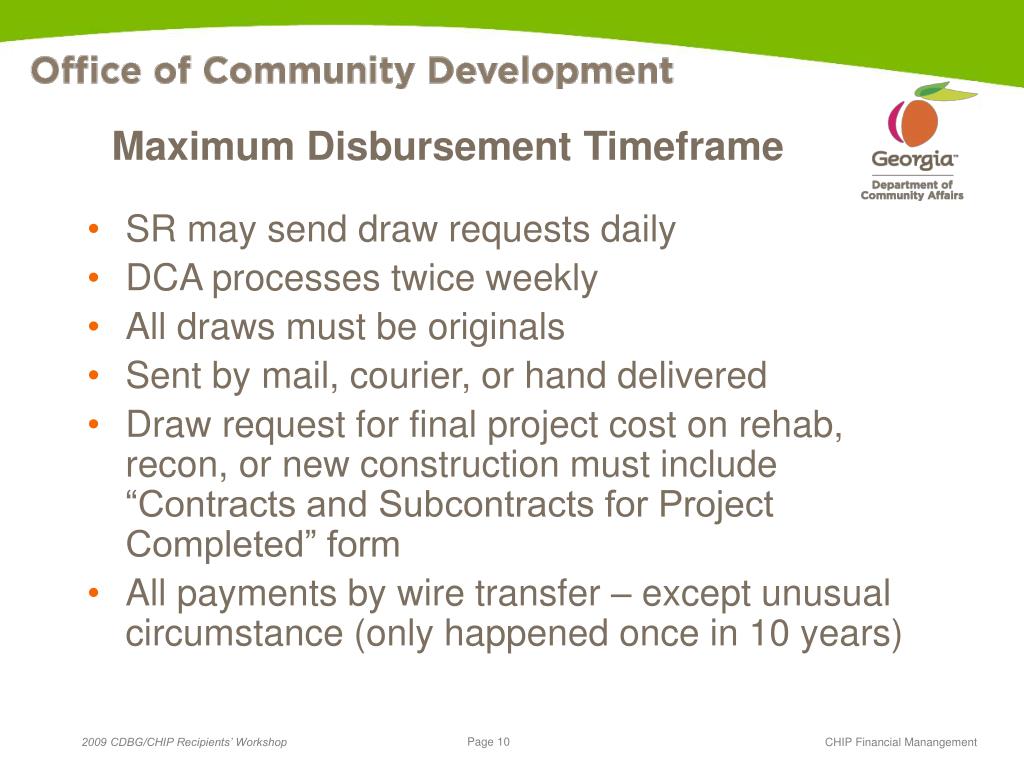 Office of Community Development

Maximum Disbursement Timeframe

Georgia™
Department of Community Affairs

• SR may send draw requests daily
• DCA processes twice weekly
• All draws must be originals
• Sent by mail, courier, or hand delivered
• Draw request for final project cost on rehab, recon, or new construction must include “Contracts and Subcontracts for Project Completed” form
• All payments by wire transfer – except unusual circumstance (only happened once in 10 years)

2009 CDBG/CHIP Recipients' Workshop

Page 10

CHIP Financial Manangement